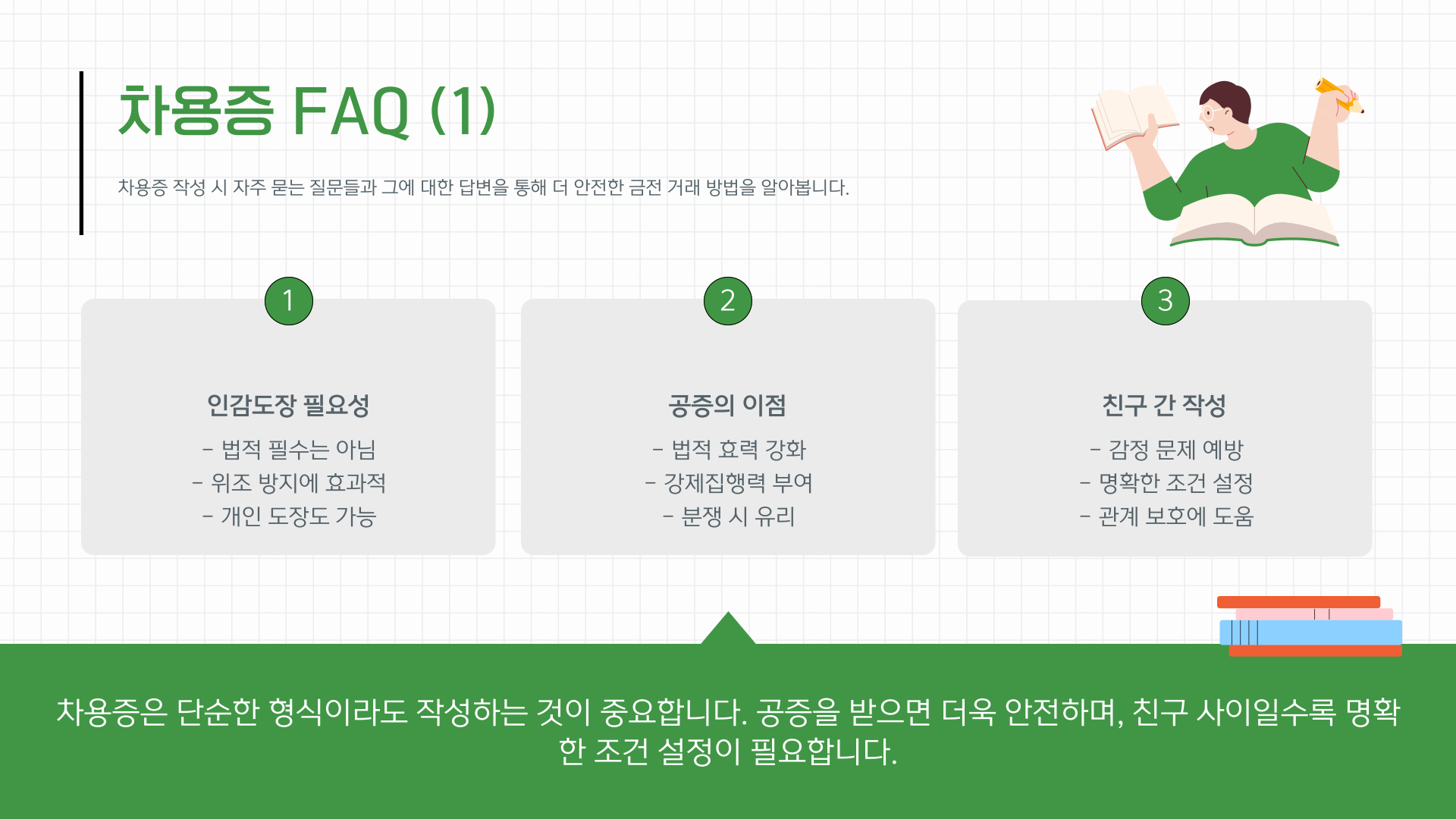 차용증 FAQ (1)

차용증 작성 시 자주 묻는 질문들과 그에 대한 답변을 통해 더 안전한 금전 거래 방법을 알아봅니다.

1

인감도장 필요성

- 법적 필수는 아님
- 위조 방지에 효과적
- 개인 도장도 가능

2

공증의 이점

- 법적 효력 강화
- 강제집행력 부여
- 분쟁 시 유리

3

친구 간 작성

- 감정 문제 예방
- 명확한 조건 설정
- 관계 보호에 도움

차용증은 단순한 형식이라도 작성하는 것이 중요합니다. 공증을 받으면 더욱 안전하며, 친구 사이일수록 명확한 조건 설정이 필요합니다.